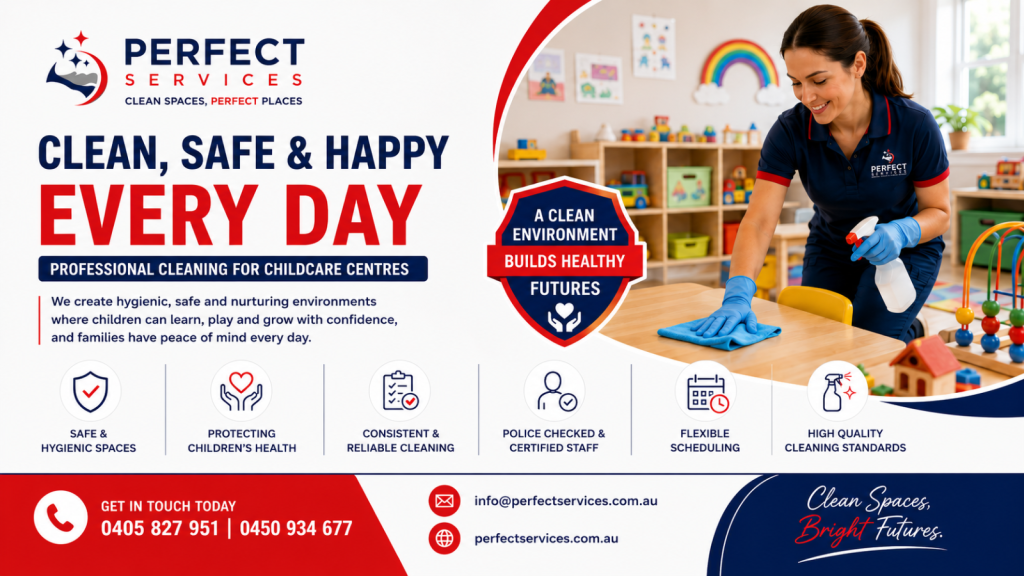 PERFECT
SERVICES
CLEAN SPACES, PERFECT PLACES

CLEAN, SAFE & HAPPY
EVERY DAY

PROFESSIONAL CLEANING FOR CHILDCARE CENTRES

We create hygienic, safe and nurturing environments where children can learn, play and grow with confidence, and families have peace of mind every day.

A CLEAN ENVIRONMENT
BUILDS HEALTHY
FUTURES

PERFECT SERVICES

SAFE & HYGIENIC SPACES

PROTECTING CHILDREN'S HEALTH

CONSISTENT & RELIABLE CLEANING

POLICE CHECKED & CERTIFIED STAFF

FLEXIBLE SCHEDULING

HIGH QUALITY CLEANING STANDARDS

GET IN TOUCH TODAY
0405 827 951 | 0450 934 677

info@perfectservices.com.au

perfectservices.com.au

Clean Spaces, Bright Futures.